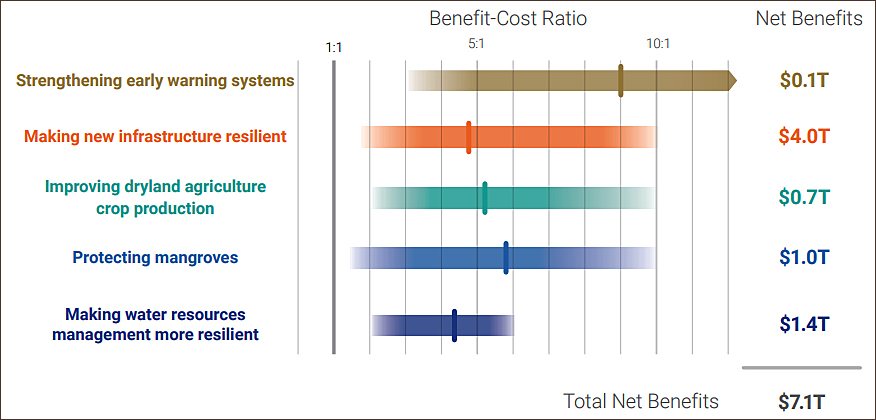 Benefit-Cost Ratio

Net Benefits

1:1

5:1

10:1

Strengthening early warning systems

$0.1T

Making new infrastructure resilient

$4.0T

Improving dryland agriculture crop production

$0.7T

Protecting mangroves

$1.0T

Making water resources management more resilient

$1.4T

Total Net Benefits

$7.1T